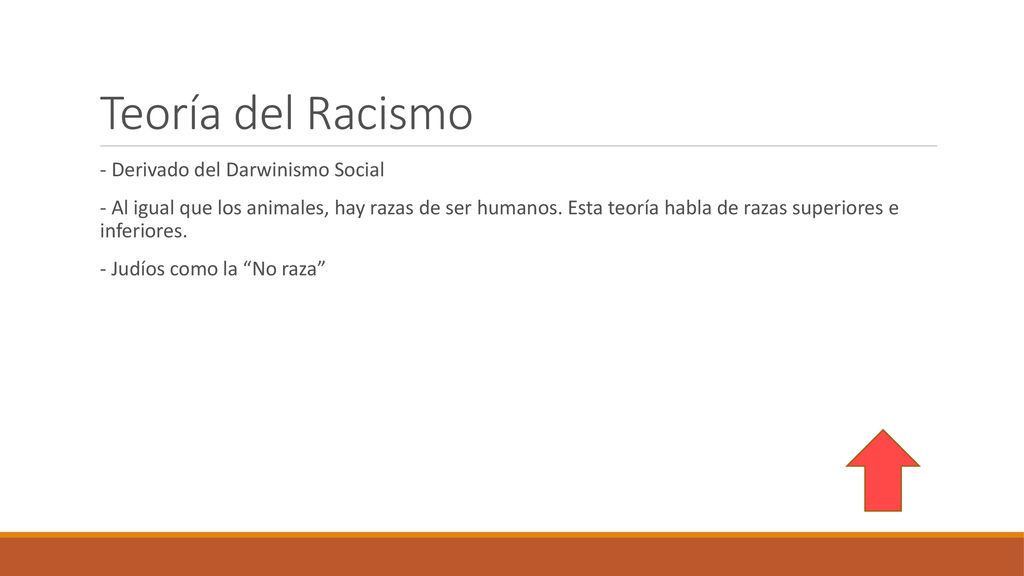 Teoría del Racismo

- Derivado del Darwinismo Social

- Al igual que los animales, hay razas de ser humanos. Esta teoría habla de razas superiores e inferiores.

- Judíos como la “No raza”